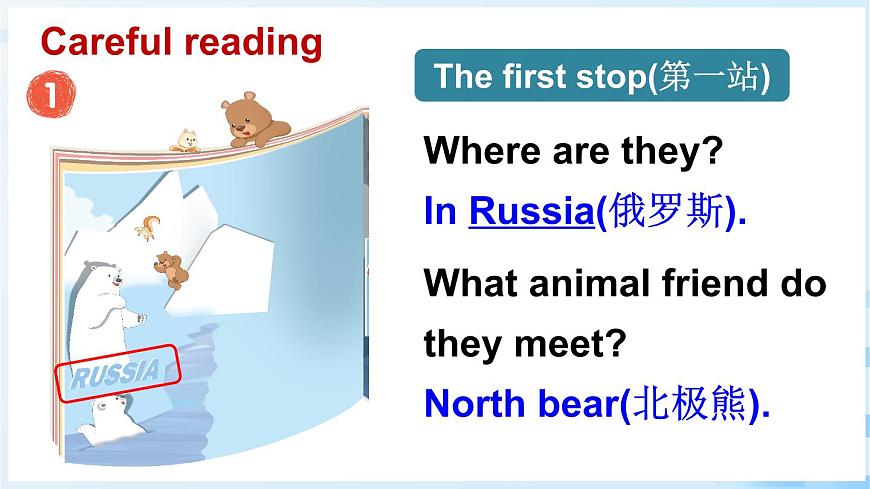 Careful reading

1

RUSSIA

The first stop(第一站)

Where are they?

In Russia(俄罗斯).

What animal friend do they meet?

North bear(北极熊).